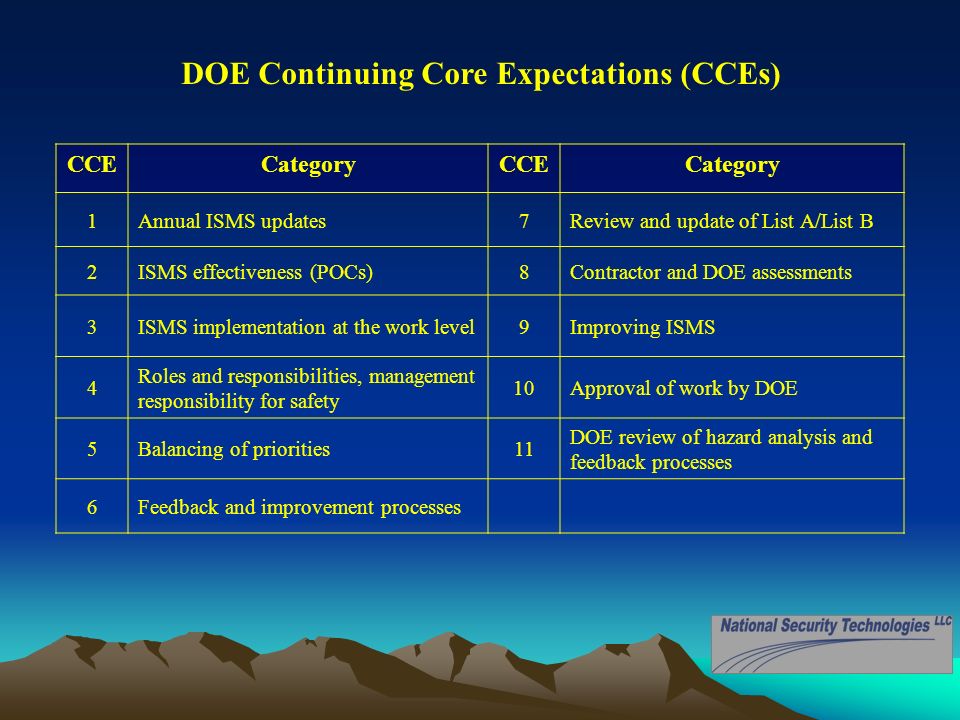 DOE Continuing Core Expectations (CCEs)

| CCE | Category | CCE | Category |
|---|---|---|---|
| 1 | Annual ISMS updates | 7 | Review and update of List A/List B |
| 2 | ISMS effectiveness (POCs) | 8 | Contractor and DOE assessments |
| 3 | ISMS implementation at the work level | 9 | Improving ISMS |
| 4 | Roles and responsibilities, management responsibility for safety | 10 | Approval of work by DOE |
| 5 | Balancing of priorities | 11 | DOE review of hazard analysis and feedback processes |
| 6 | Feedback and improvement processes | | |

National Security Technologies LLC